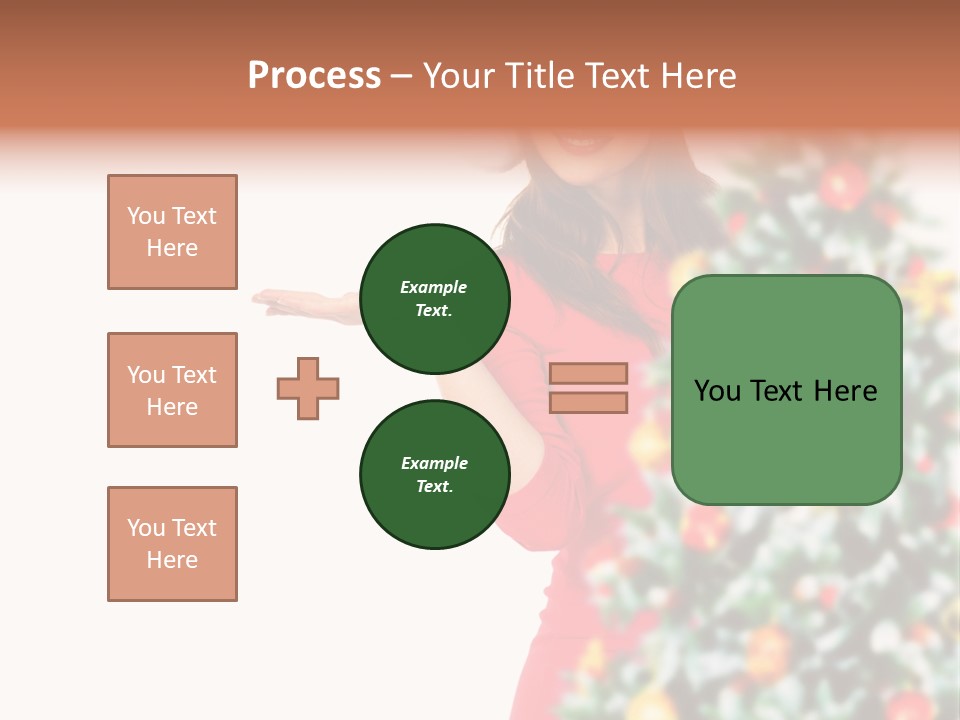 Process – Your Title Text Here

You Text Here

You Text Here

You Text Here

Example Text.

Example Text.

You Text Here